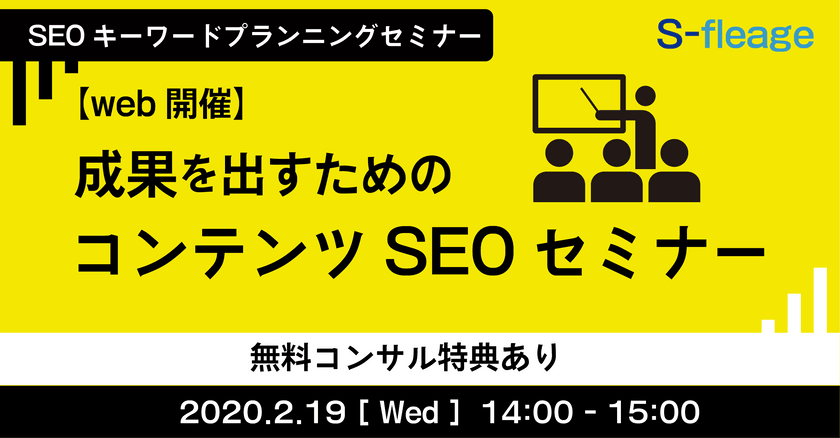 SEO キーワードプランニングセミナー

S-fleage

【web 開催】

成果を出すための

コンテンツ SEO セミナー

無料コンサル特典あり

2020.2.19 [ Wed ] 14:00 - 15:00